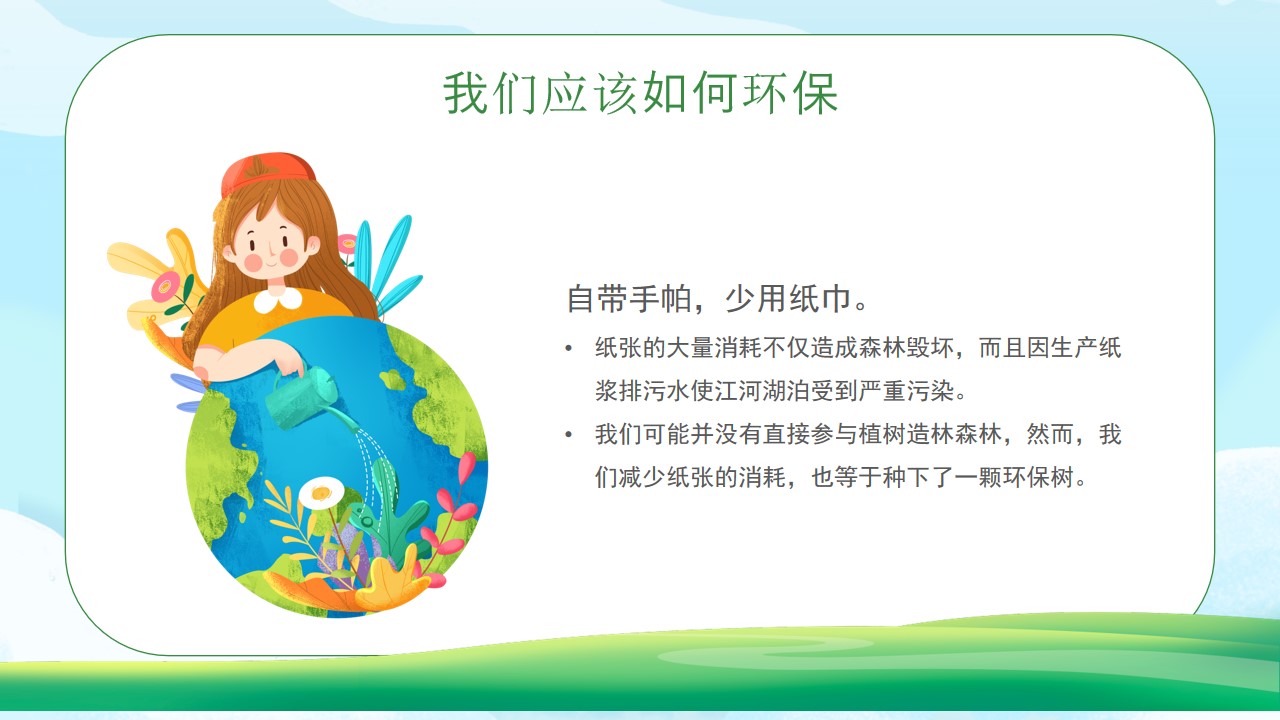 我们应该如何环保

自带手帕，少用纸巾。

• 纸张的大量消耗不仅造成森林毁坏，而且因生产纸浆排污水使江河湖泊受到严重污染。
• 我们可能并没有直接参与植树造林森林，然而，我们减少纸张的消耗，也等于种下了一颗环保树。